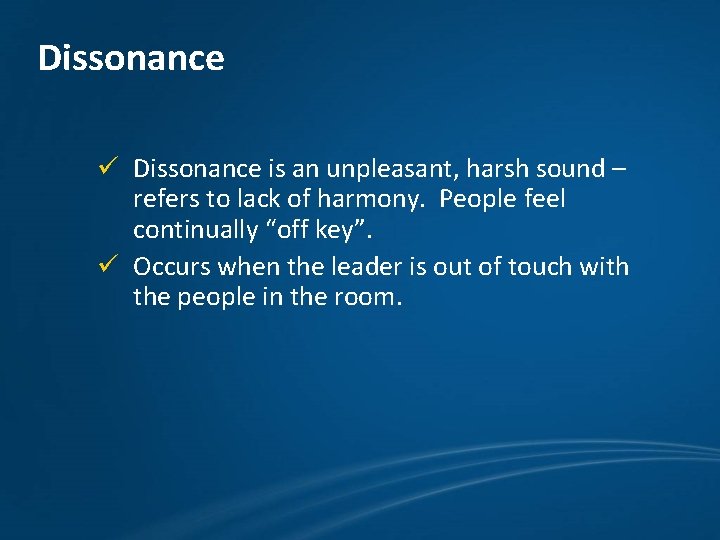 Dissonance

✓ Dissonance is an unpleasant, harsh sound – refers to lack of harmony. People feel continually “off key”.
✓ Occurs when the leader is out of touch with the people in the room.